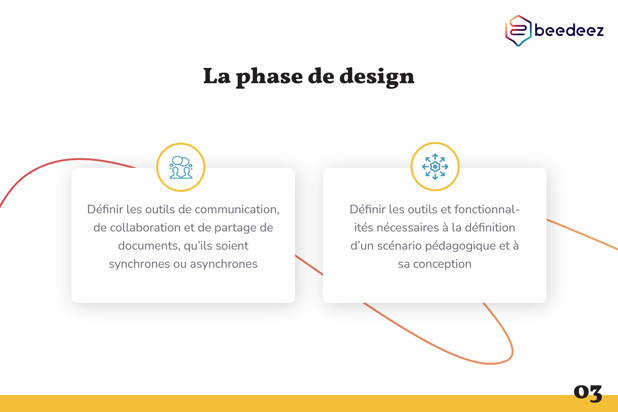 beedeez

La phase de design

Définir les outils de communication, de collaboration et de partage de documents, qu'ils soient synchrones ou asynchrones

Définir les outils et fonctionnalités nécessaires à la définition d'un scénario pédagogique et à sa conception

03